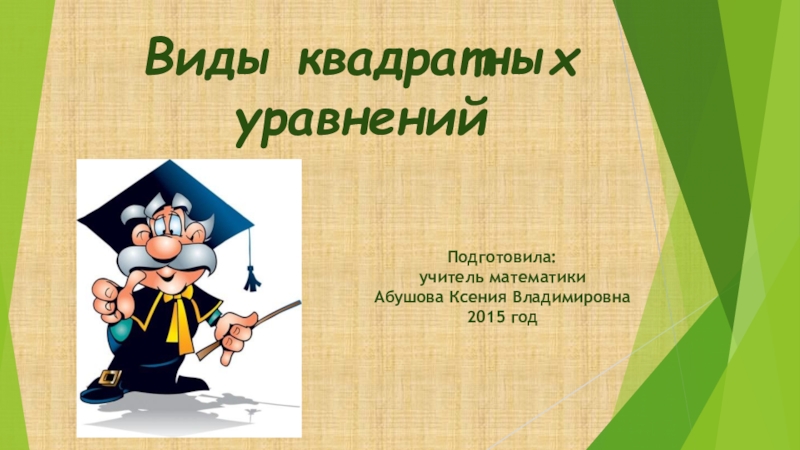 Виды квадратных уравнений

Подготовила:
учитель математики
Абушова Ксения Владимировна
2015 год